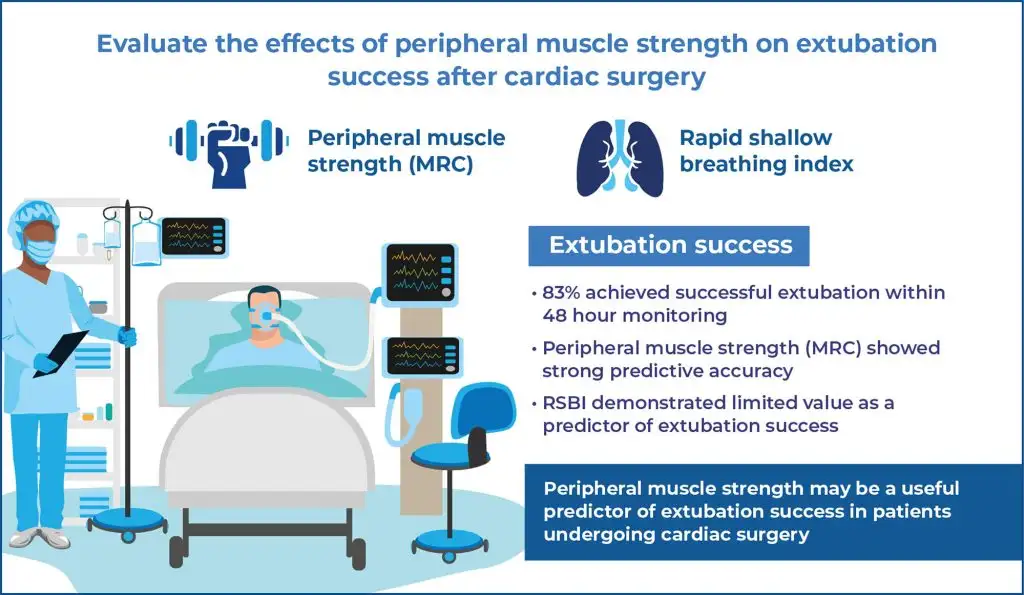 Evaluate the effects of peripheral muscle strength on extubation success after cardiac surgery

Peripheral muscle strength (MRC)

Rapid shallow breathing index

Extubation success

• 83% achieved successful extubation within 48 hour monitoring

• Peripheral muscle strength (MRC) showed strong predictive accuracy

• RSBI demonstrated limited value as a predictor of extubation success

Peripheral muscle strength may be a useful predictor of extubation success in patients undergoing cardiac surgery